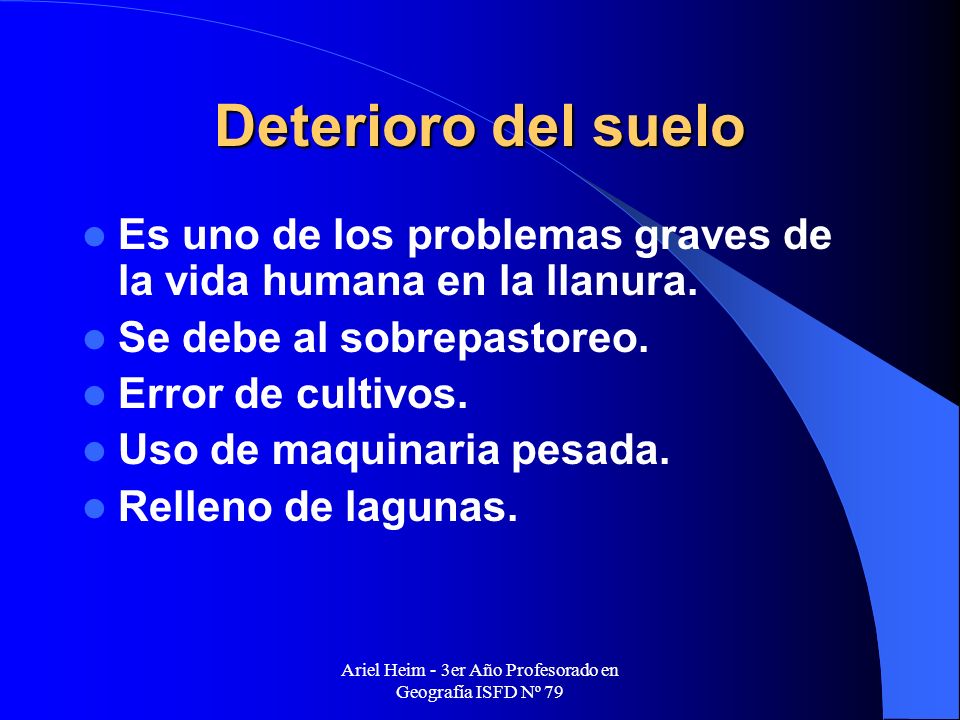 Deterioro del suelo

- Es uno de los problemas graves de la vida humana en la llanura.
- Se debe al sobrepastoreo.
- Error de cultivos.
- Uso de maquinaria pesada.
- Relleno de lagunas.

Ariel Heim - 3er Año Profesorado en Geografía ISFD Nº 79